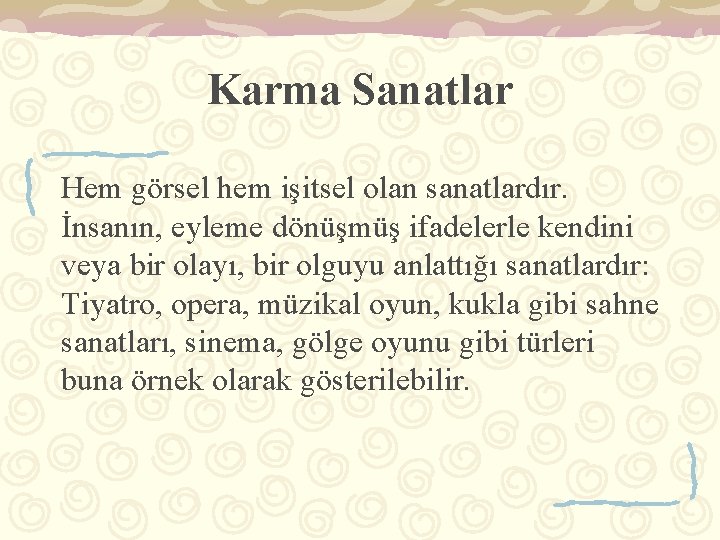 Karma Sanatlar

Hem görsel hem işitsel olan sanatlardır. İnsanın, eyleme dönüşmüş ifadelerle kendini veya bir olayı, bir olguyu anlattığı sanatlardır: Tiyatro, opera, müzikal oyun, kukla gibi sahne sanatları, sinema, gölge oyunu gibi türleri buna örnek olarak gösterilebilir.